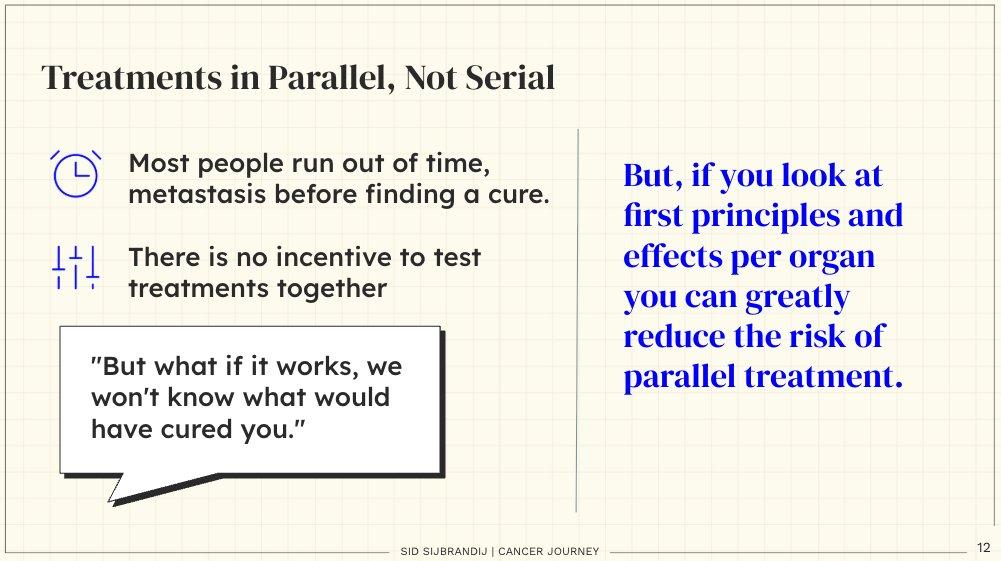 Treatments in Parallel, Not Serial

Most people run out of time, metastasis before finding a cure.

There is no incentive to test treatments together

"But what if it works, we won't know what would have cured you."

But, if you look at first principles and effects per organ you can greatly reduce the risk of parallel treatment.

SID SIJBRANDIJ | CANCER JOURNEY

12